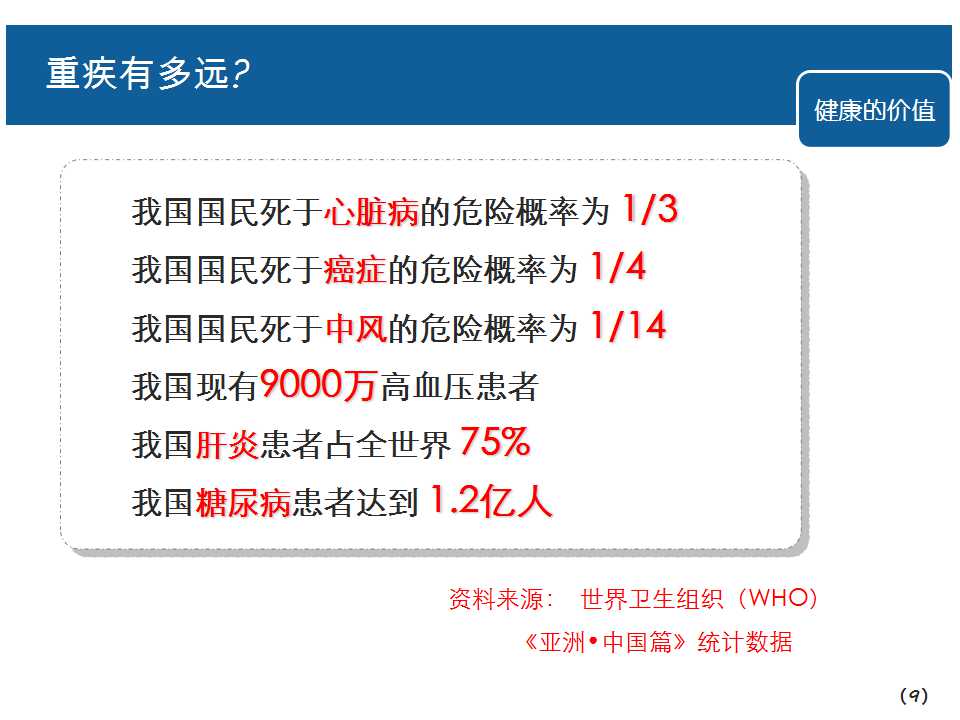 重疾有多远?

健康的价值

我国国民死于心脏病的危险概率为 1/3

我国国民死于癌症的危险概率为 1/4

我国国民死于中风的危险概率为 1/14

我国现有9000万高血压患者

我国肝炎患者占全世界 75%

我国糖尿病患者达到 1.2亿人

资料来源: 世界卫生组织(WHO)
《亚洲•中国篇》统计数据

(9)